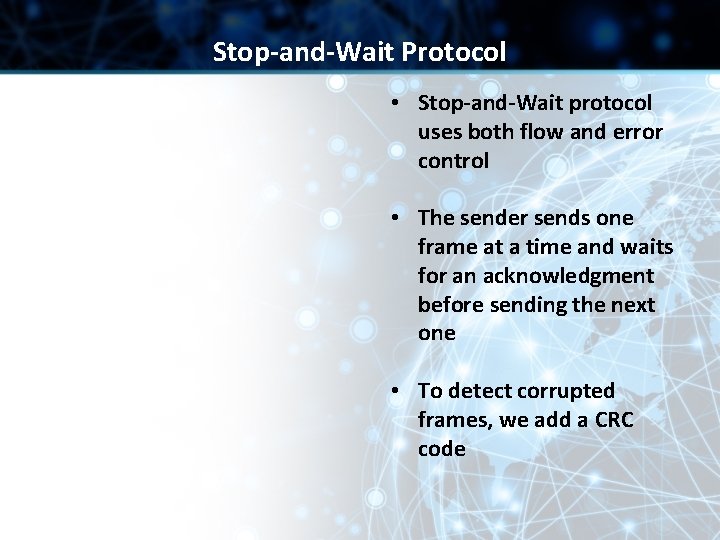 Stop-and-Wait Protocol

• Stop-and-Wait protocol uses both flow and error control

• The sender sends one frame at a time and waits for an acknowledgment before sending the next one

• To detect corrupted frames, we add a CRC code